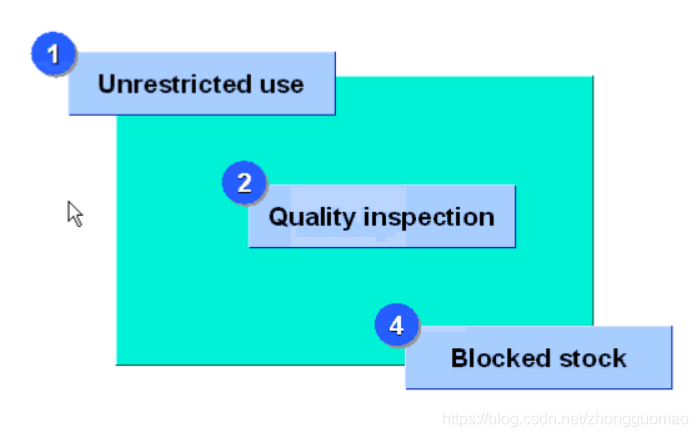 1
Unrestricted use

2
Quality inspection

4
Blocked stock

https://blog.csdn.net/zhongguomao